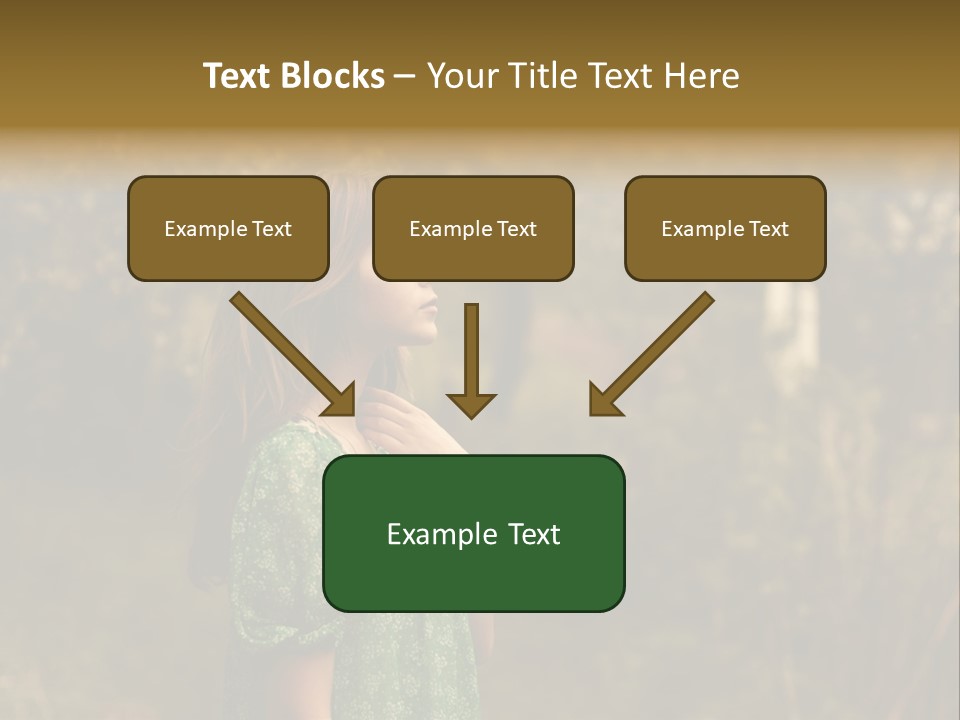 Text Blocks – Your Title Text Here

Example Text

Example Text

Example Text

Example Text